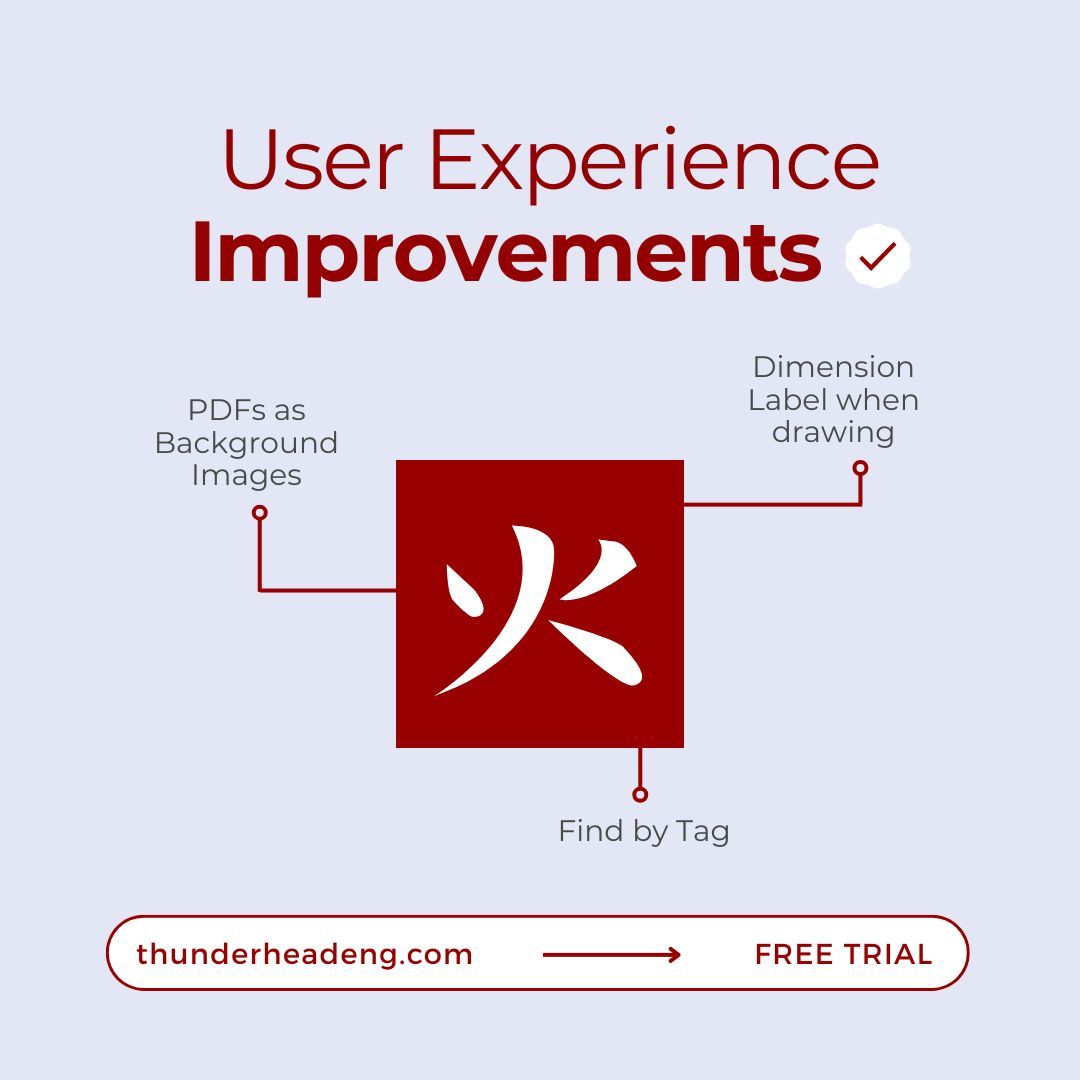 User Experience
Improvements

PDFs as Background Images

Dimension Label when drawing

火

Find by Tag

thunderheadeng.com

FREE TRIAL